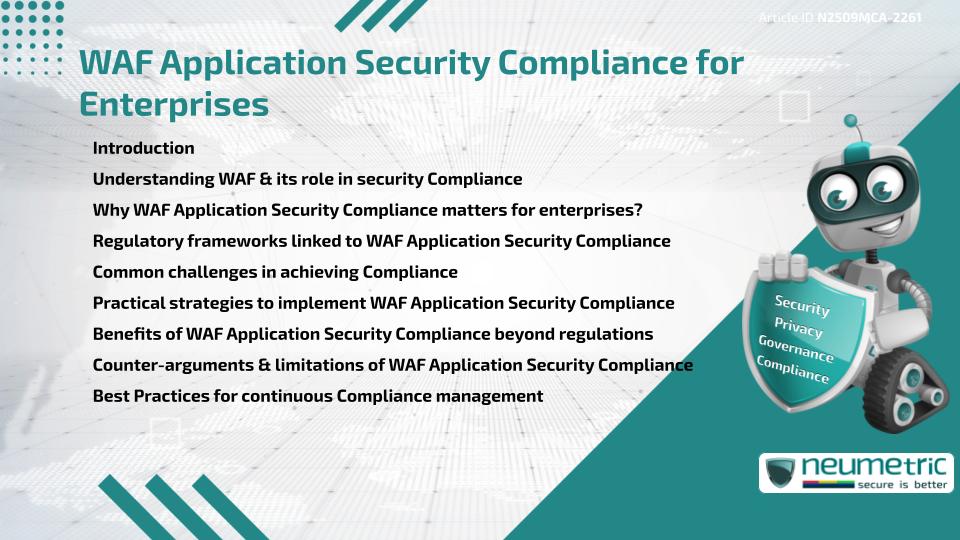 Article ID N2509MCA-2261

WAF Application Security Compliance for Enterprises

Introduction
Understanding WAF & its role in security Compliance
Why WAF Application Security Compliance matters for enterprises?
Regulatory frameworks linked to WAF Application Security Compliance
Common challenges in achieving Compliance
Practical strategies to implement WAF Application Security Compliance
Benefits of WAF Application Security Compliance beyond regulations
Counter-arguments & limitations of WAF Application Security Compliance
Best Practices for continuous Compliance management

Security
Privacy
Governance
Compliance

neumetric
secure is better